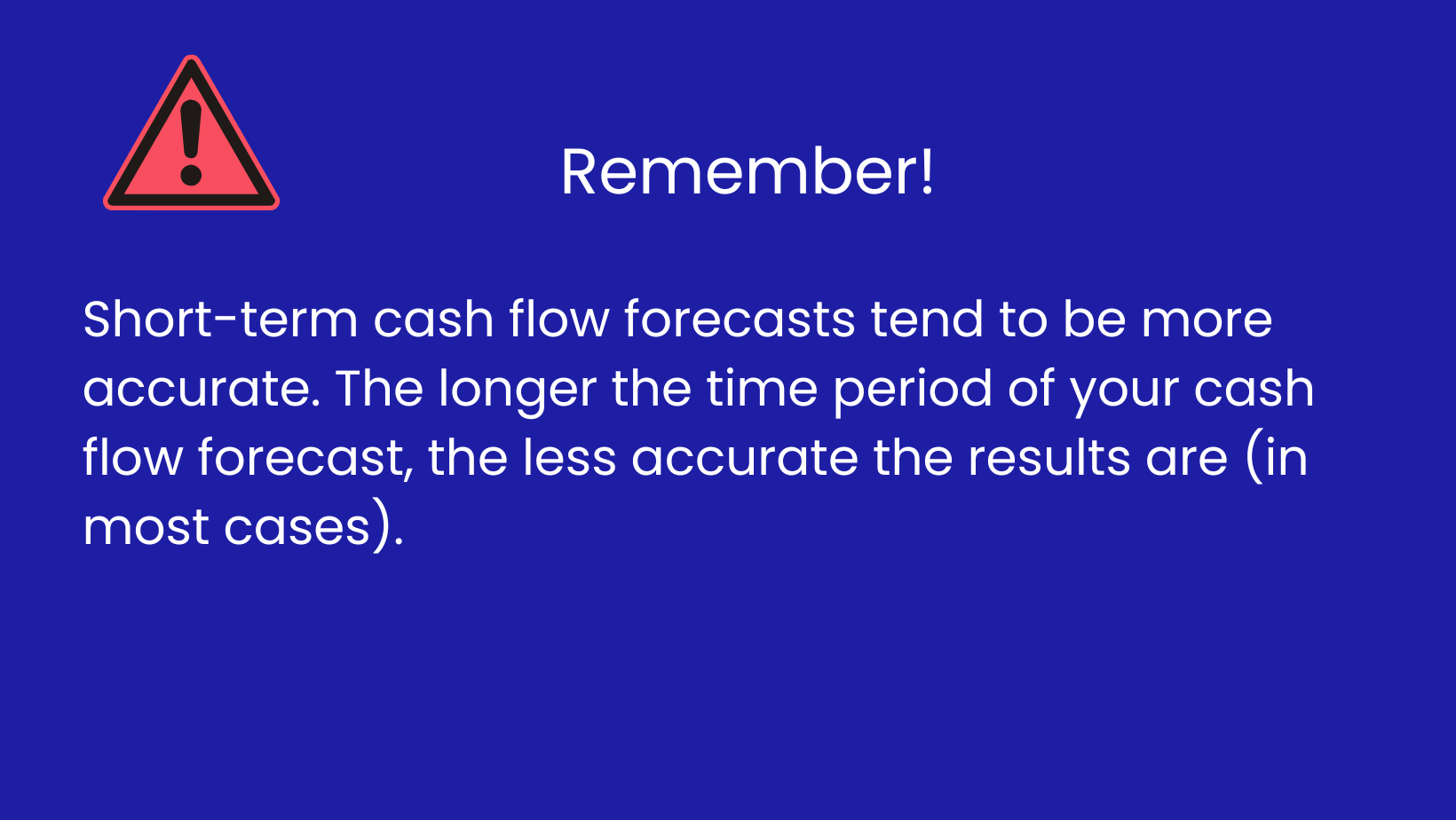 Remember!

Short-term cash flow forecasts tend to be more accurate. The longer the time period of your cash flow forecast, the less accurate the results are (in most cases).